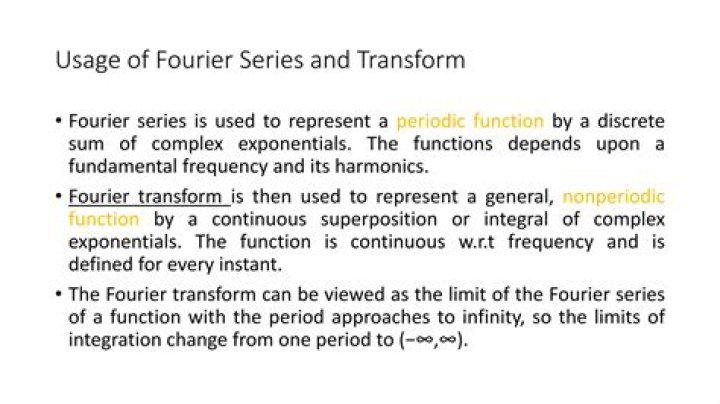 Usage of Fourier Series and Transform

• Fourier series is used to represent a periodic function by a discrete sum of complex exponentials. The functions depends upon a fundamental frequency and its harmonics.

• Fourier transform is then used to represent a general, nonperiodic function by a continuous superposition or integral of complex exponentials. The function is continuous w.r.t frequency and is defined for every instant.

• The Fourier transform can be viewed as the limit of the Fourier series of a function with the period approaches to infinity, so the limits of integration change from one period to $(-\infty,\infty)$.